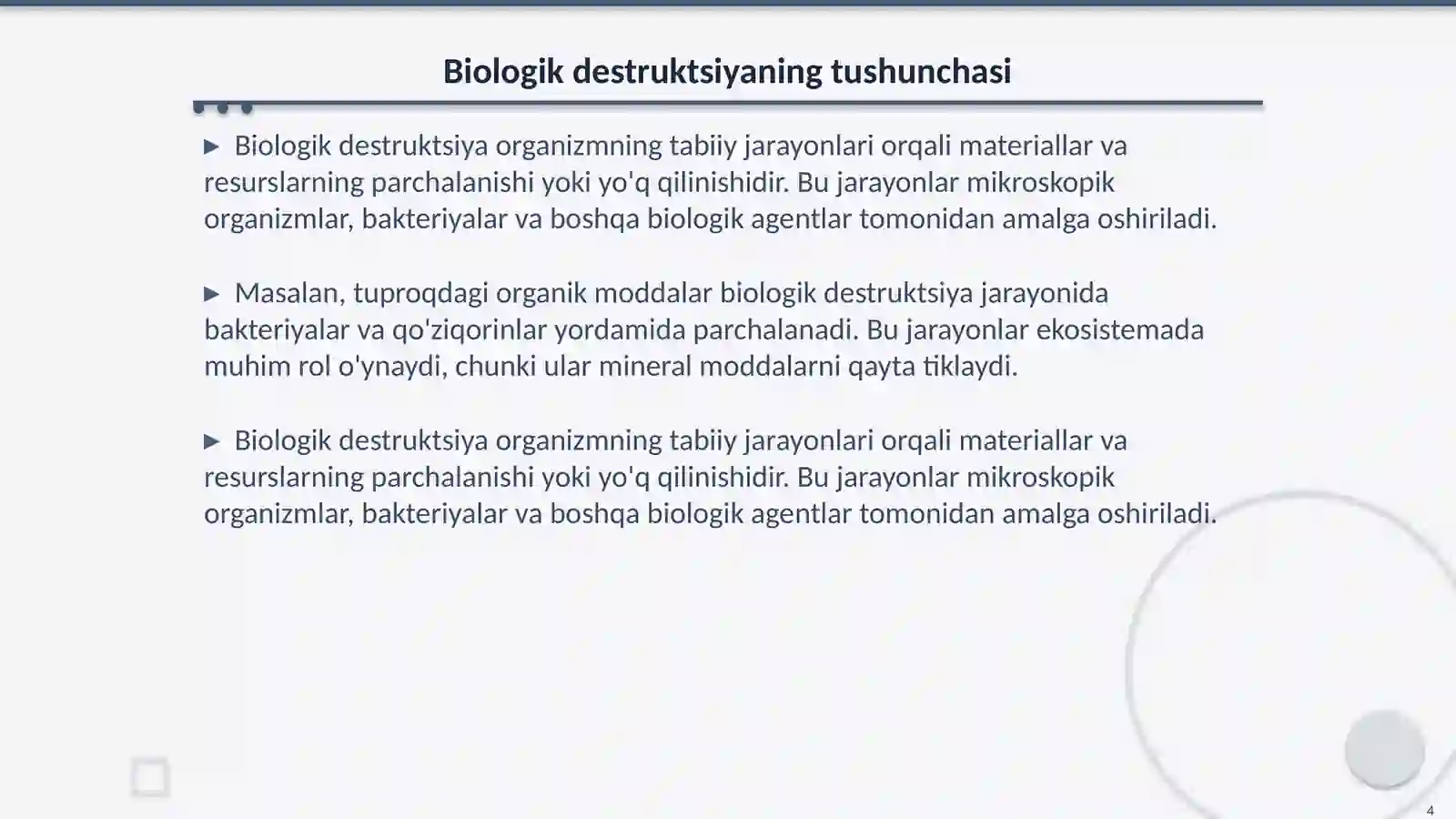 Biologik destruktsiyaning tushunchasi

▶ Biologik destruktsiya organizmning tabiiy jarayonlari orqali materiallar va resurslarning parchalanishi yoki yo'q qilinishidir. Bu jarayonlar mikroskopik organizmlar, bakteriyalar va boshqa biologik agentlar tomonidan amalga oshiriladi.

▶ Masalan, tuproqdagi organik moddalar biologik destruktsiya jarayonida bakteriyalar va qo'ziqorinlar yordamida parchalanadi. Bu jarayonlar ekosistemada muhim rol o'ynaydi, chunki ular mineral moddalarni qayta tiklaydi.

▶ Biologik destruktsiya organizmning tabiiy jarayonlari orqali materiallar va resurslarning parchalanishi yoki yo'q qilinishidir. Bu jarayonlar mikroskopik organizmlar, bakteriyalar va boshqa biologik agentlar tomonidan amalga oshiriladi.

4